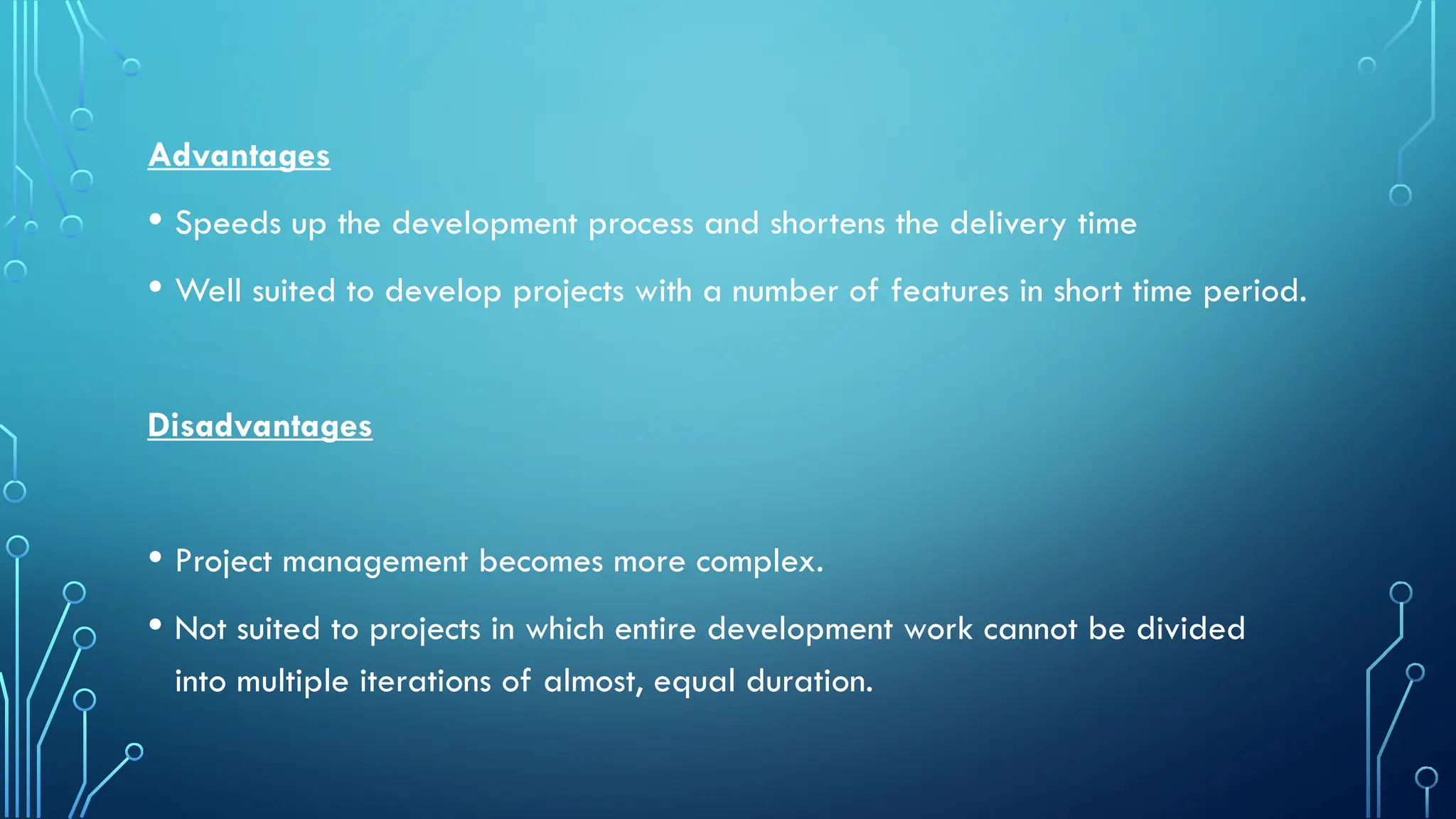 Advantages

• Speeds up the development process and shortens the delivery time

• Well suited to develop projects with a number of features in short time period.

Disadvantages

• Project management becomes more complex.

• Not suited to projects in which entire development work cannot be divided into multiple iterations of almost, equal duration.